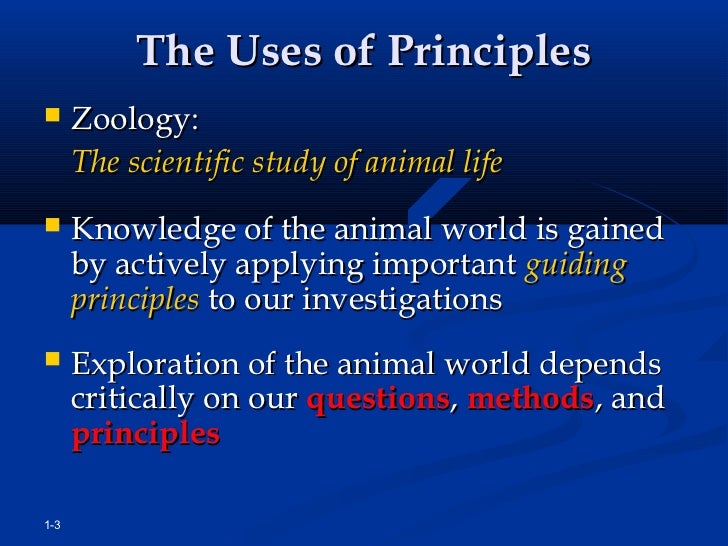 The Uses of Principles

Zoology:
The scientific study of animal life

Knowledge of the animal world is gained by actively applying important guiding principles to our investigations

Exploration of the animal world depends critically on our questions, methods, and principles

1-3